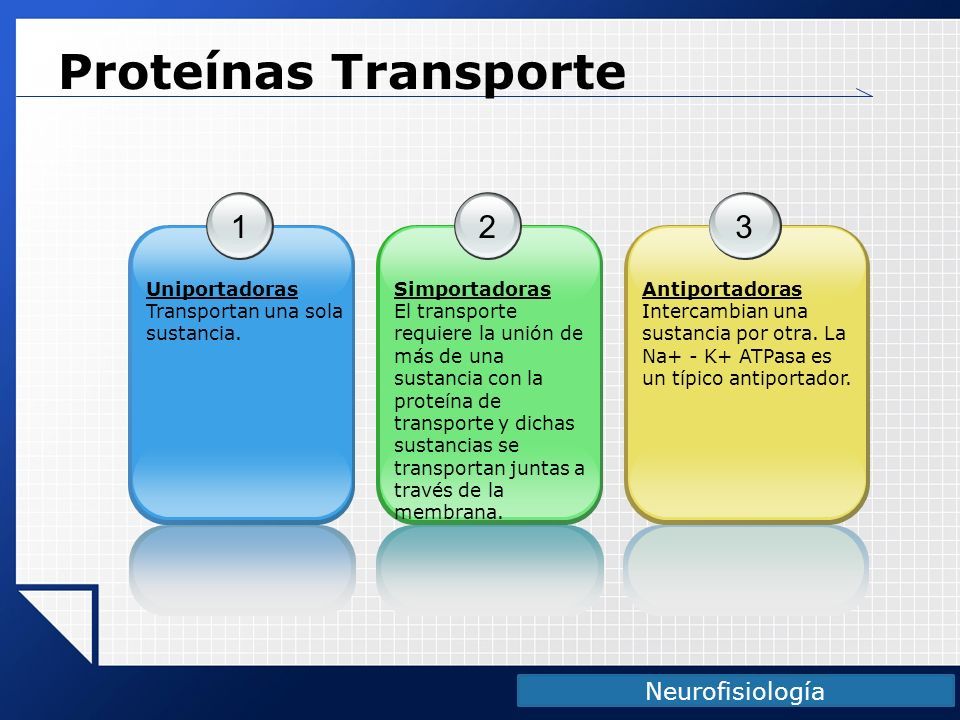 Proteínas Transporte

1

Uniportadoras
Transportan una sola sustancia.

2

Simportadoras
El transporte requiere la unión de más de una sustancia con la proteína de transporte y dichas sustancias se transportan juntas a través de la membrana.

3

Antiportadoras
Intercambian una sustancia por otra. La Na+ - K+ ATPasa es un típico antiportador.

Neurofisiología